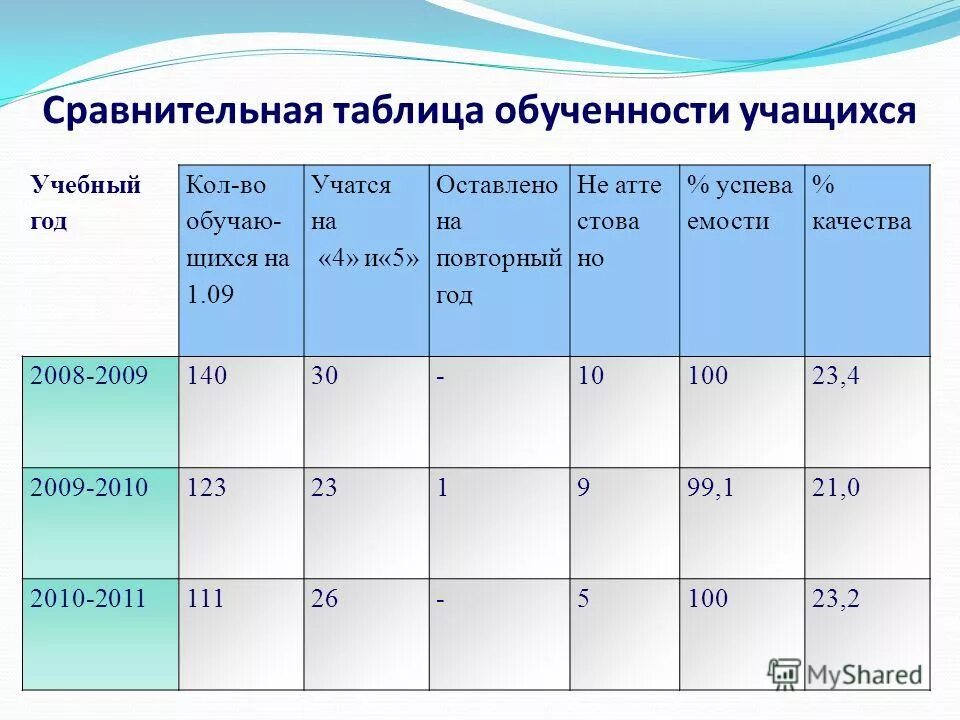 Сравнительная таблица обученности учащихся

| Учебный год | Кол-во обучающихся на 1.09 | Учатся на «4» и«5» | Оставлено на повторный год | Не атте стова но | % успева емости | % качества |
|---|---|---|---|---|---|---|
| 2008-2009 | 140 | 30 | - | 10 | 100 | 23,4 |
| 2009-2010 | 123 | 23 | 1 | 9 | 99,1 | 21,0 |
| 2010-2011 | 111 | 26 | - | 5 | 100 | 23,2 |

MyShared